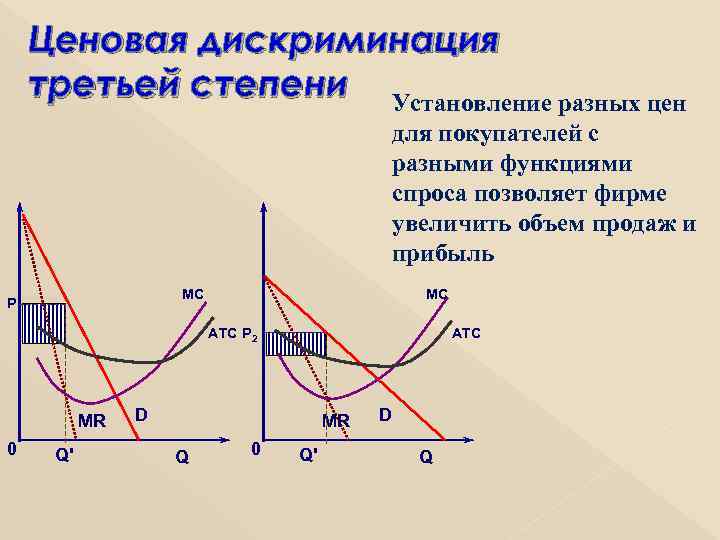 Ценовая дискриминация третьей степени

Установление разных цен для покупателей с разными функциями спроса позволяет фирме увеличить объем продаж и прибыль

P
MC
ATC
MR
D
0
Q'
Q

$P_2$
MC
ATC
MR
D
0
Q'
Q